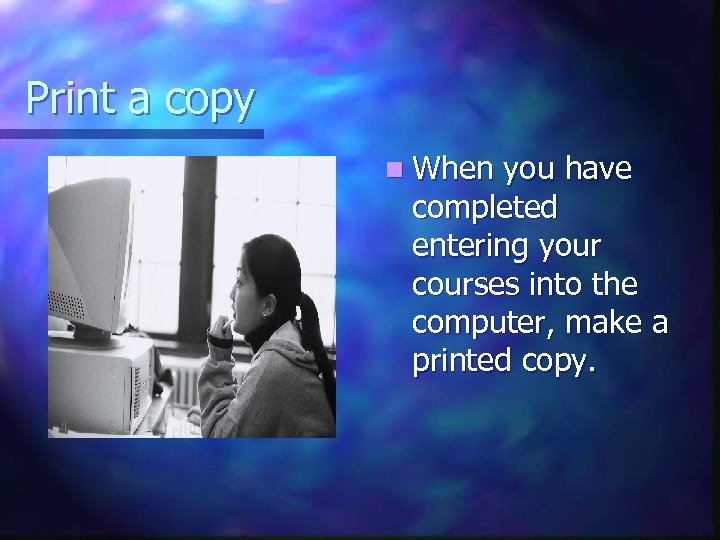 Print a copy

When you have completed entering your courses into the computer, make a printed copy.